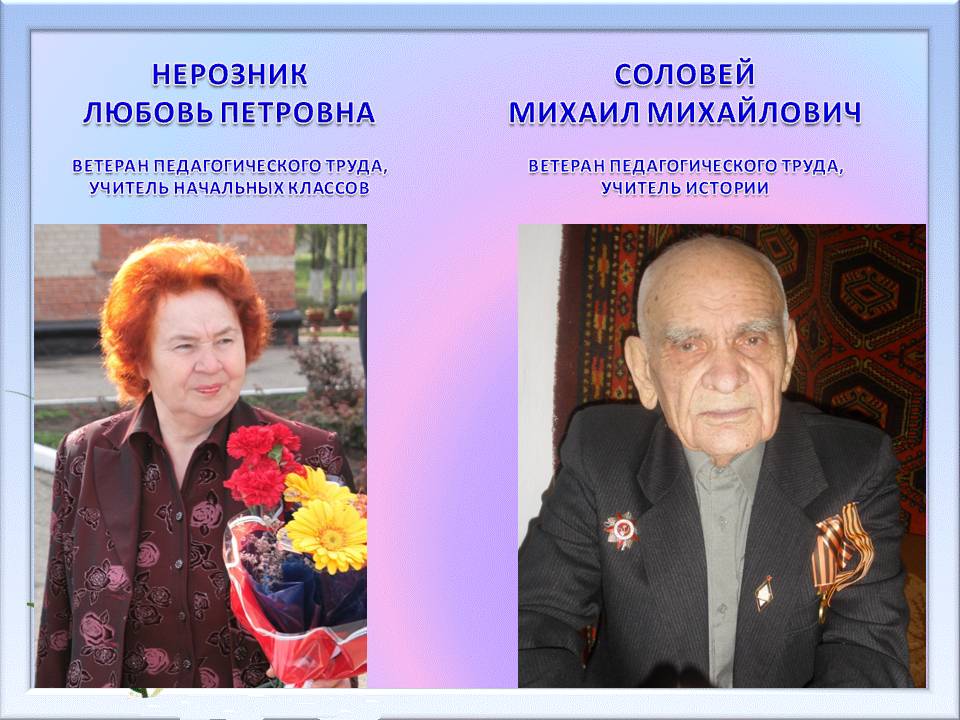 НЕРОЗНИК
ЛЮБОВЬ ПЕТРОВНА

ВЕТЕРАН ПЕДАГОГИЧЕСКОГО ТРУДА,
УЧИТЕЛЬ НАЧАЛЬНЫХ КЛАССОВ

СОЛОВЕЙ
МИХАИЛ МИХАЙЛОВИЧ

ВЕТЕРАН ПЕДАГОГИЧЕСКОГО ТРУДА,
УЧИТЕЛЬ ИСТОРИИ